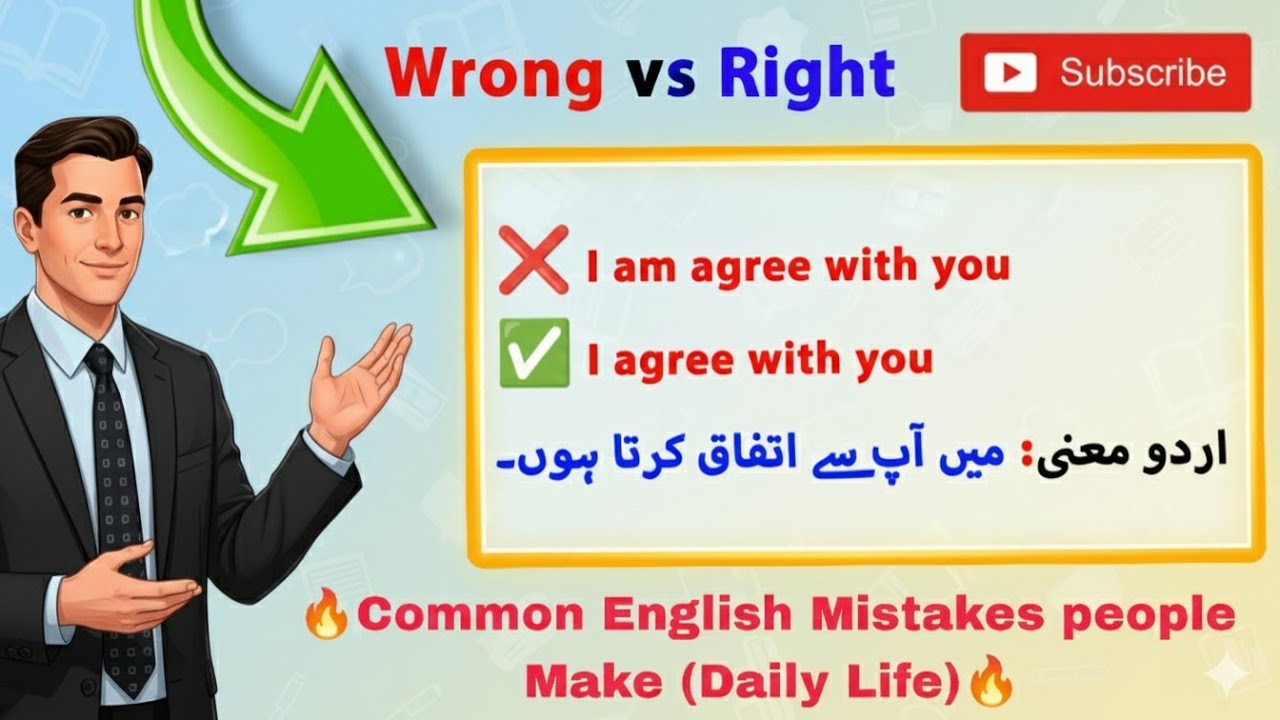 Wrong vs Right

Subscribe

❌ I am agree with you

✅ I agree with you

اردو معنی: میں آپ سے اتفاق کرتا ہوں۔

🔥Common English Mistakes people Make (Daily Life)🔥